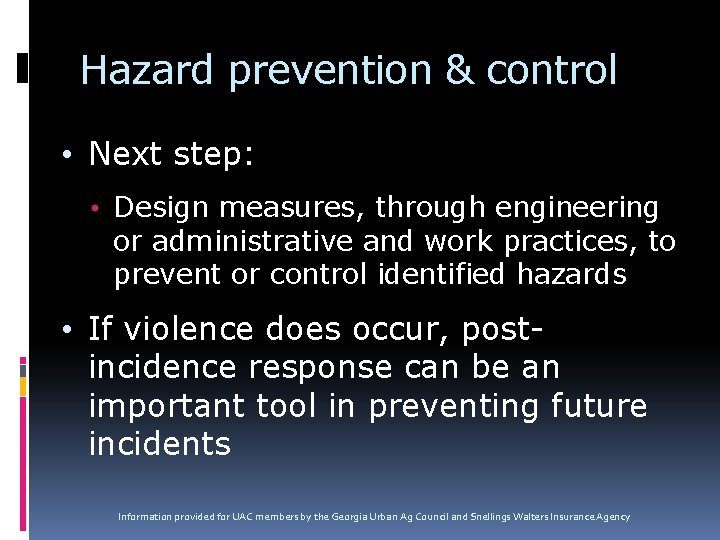 Hazard prevention & control

• Next step:
  • Design measures, through engineering or administrative and work practices, to prevent or control identified hazards
• If violence does occur, post-incidence response can be an important tool in preventing future incidents

Information provided for UAC members by the Georgia Urban Ag Council and Snellings Walters Insurance Agency